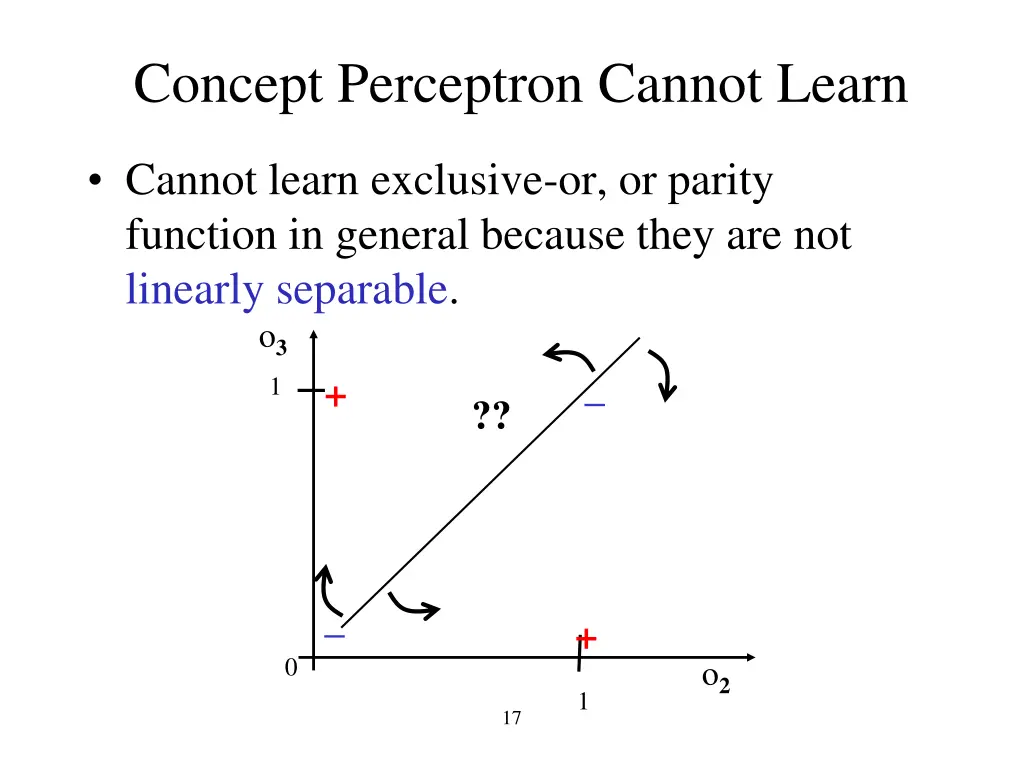 Concept Perceptron Cannot Learn

• Cannot learn exclusive-or, or parity function in general because they are not linearly separable.

$o_3$

1

+

??

–

–

+

0

$o_2$

1

17